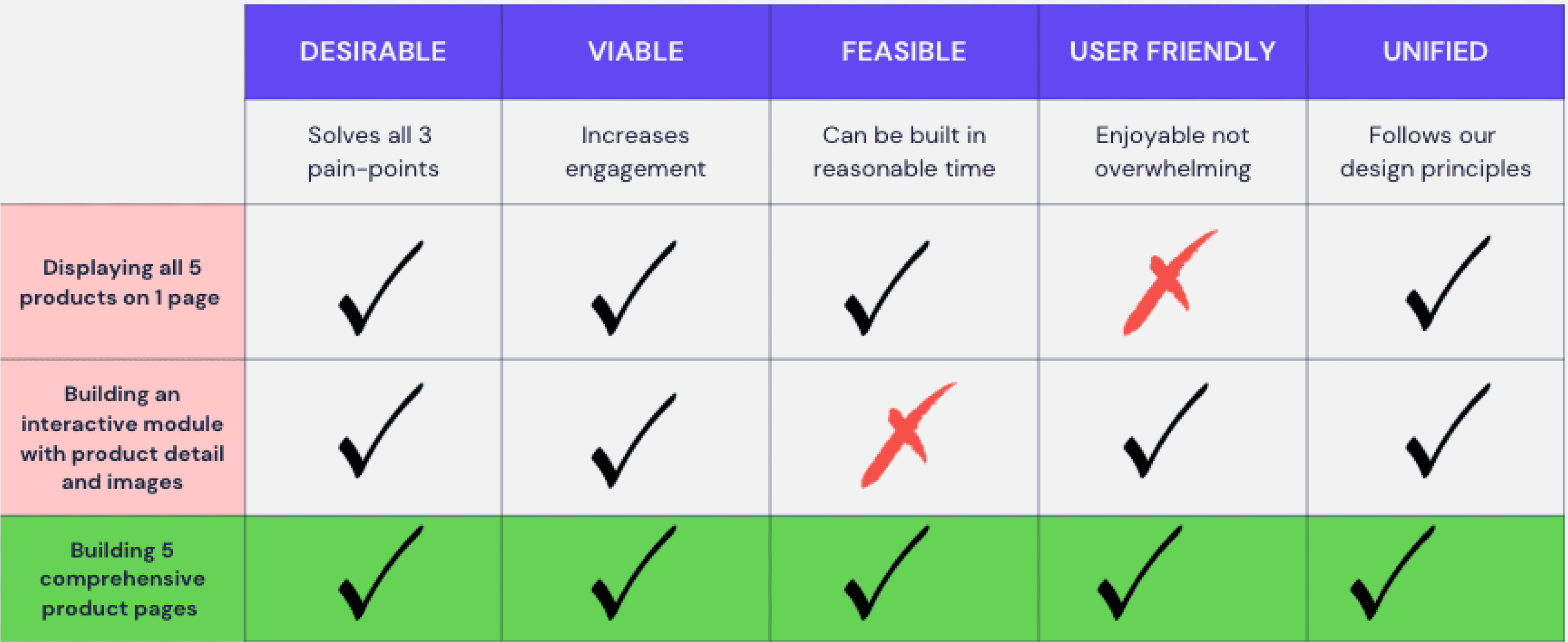 | | DESIRABLE | VIABLE | FEASIBLE | USER FRIENDLY | UNIFIED |
|---|---|---|---|---|---|
| | Solves all 3 pain-points | Increases engagement | Can be built in reasonable time | Enjoyable not overwhelming | Follows our design principles |
| Displaying all 5 products on 1 page | ✓ | ✓ | ✓ | ✗ | ✓ |
| Building an interactive module with product detail and images | ✓ | ✓ | ✗ | ✓ | ✓ |
| Building 5 comprehensive product pages | ✓ | ✓ | ✓ | ✓ | ✓ |